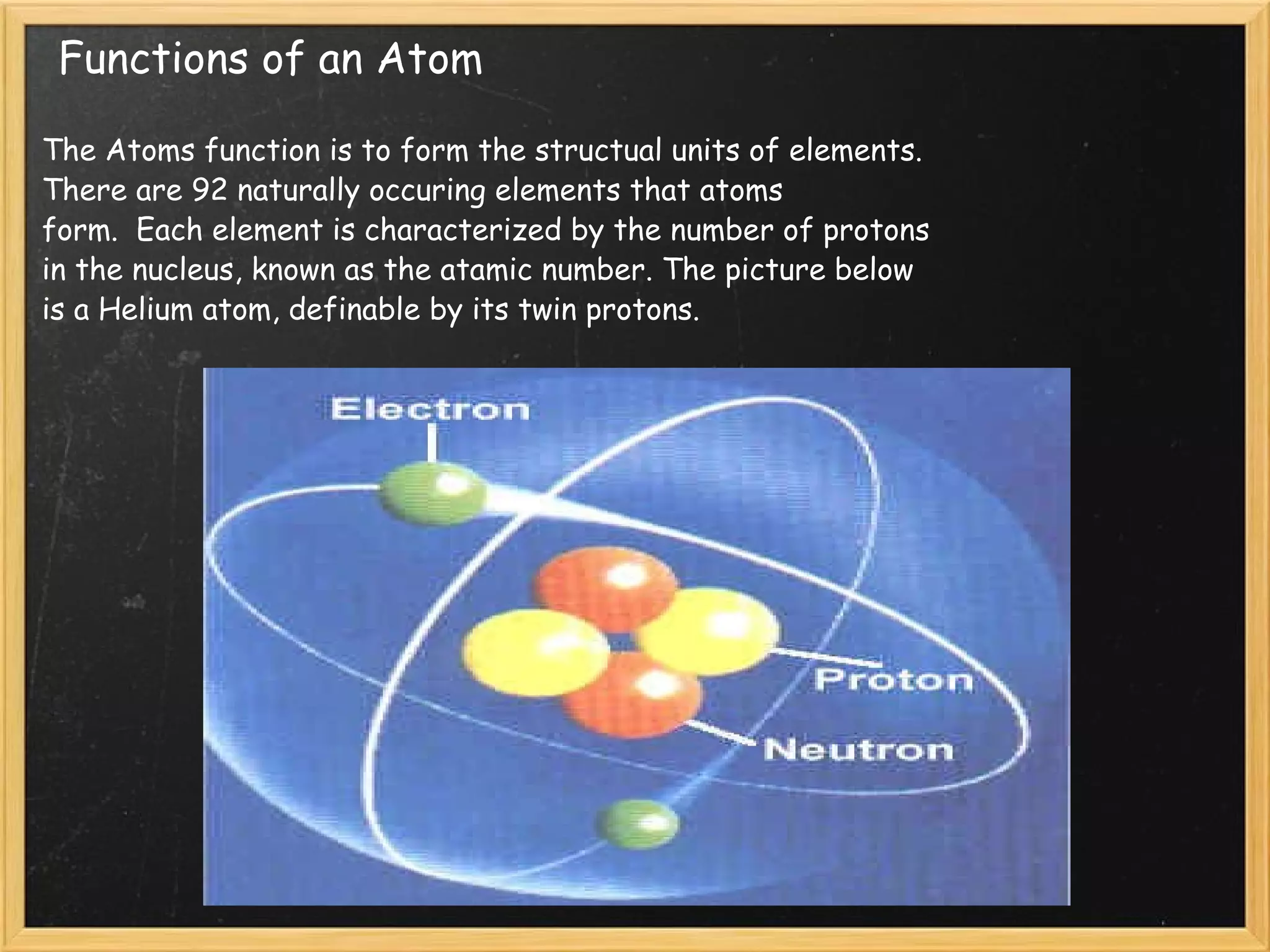 Functions of an Atom

The Atoms function is to form the structual units of elements. There are 92 naturally occuring elements that atoms form.  Each element is characterized by the number of protons in the nucleus, known as the atamic number. The picture below is a Helium atom, definable by its twin protons.

Electron

Proton

Neutron